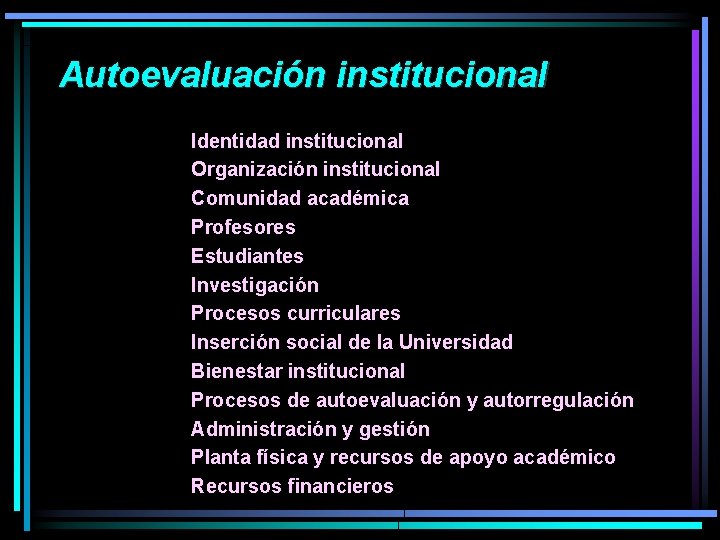 Autoevaluación institucional

Identidad institucional
Organización institucional
Comunidad académica
Profesores
Estudiantes
Investigación
Procesos curriculares
Inserción social de la Universidad
Bienestar institucional
Procesos de autoevaluación y autorregulación
Administración y gestión
Planta física y recursos de apoyo académico
Recursos financieros